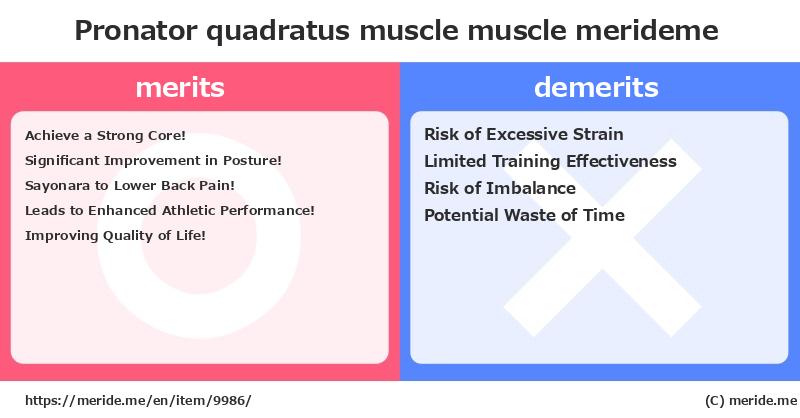 Pronator quadratus muscle muscle merideme

merits

Achieve a Strong Core!
Significant Improvement in Posture!
Sayonara to Lower Back Pain!
Leads to Enhanced Athletic Performance!
Improving Quality of Life!

demerits

Risk of Excessive Strain
Limited Training Effectiveness
Risk of Imbalance
Potential Waste of Time

https://meride.me/en/item/9986/

(C) meride.me